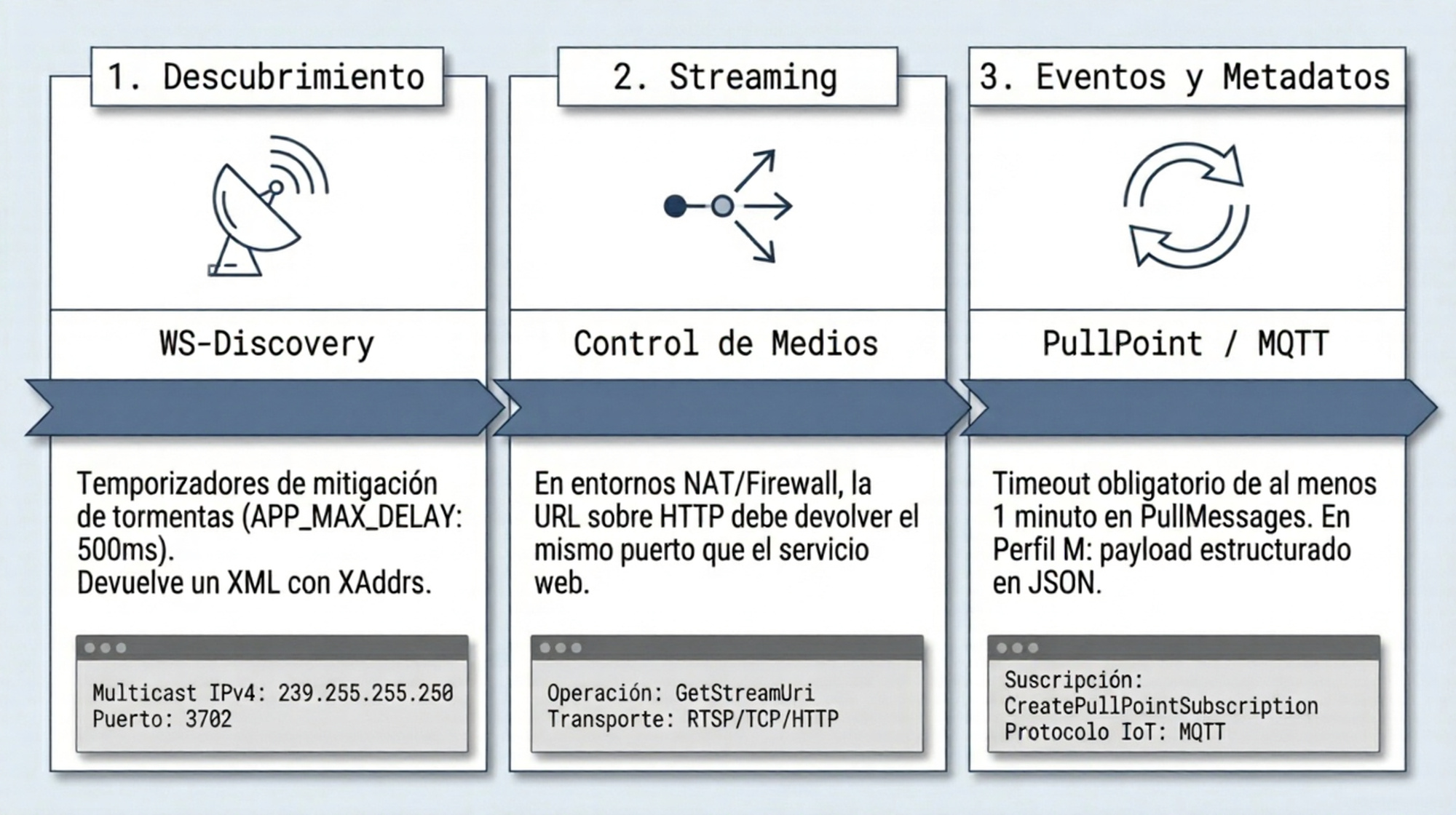 1. Descubrimiento

WS-Discovery

Temporizadores de mitigación de tormentas (APP_MAX_DELAY: 500ms).
Devuelve un XML con XAddrs.

Multicast IPv4: 239.255.255.250
Puerto: 3702

2. Streaming

Control de Medios

En entornos NAT/Firewall, la URL sobre HTTP debe devolver el mismo puerto que el servicio web.

Operación: GetStreamUri
Transporte: RTSP/TCP/HTTP

3. Eventos y Metadatos

PullPoint / MQTT

Timeout obligatorio de al menos 1 minuto en PullMessages. En Perfil M: payload estructurado en JSON.

Suscripción:
CreatePullPointSubscription
Protocolo IoT: MQTT